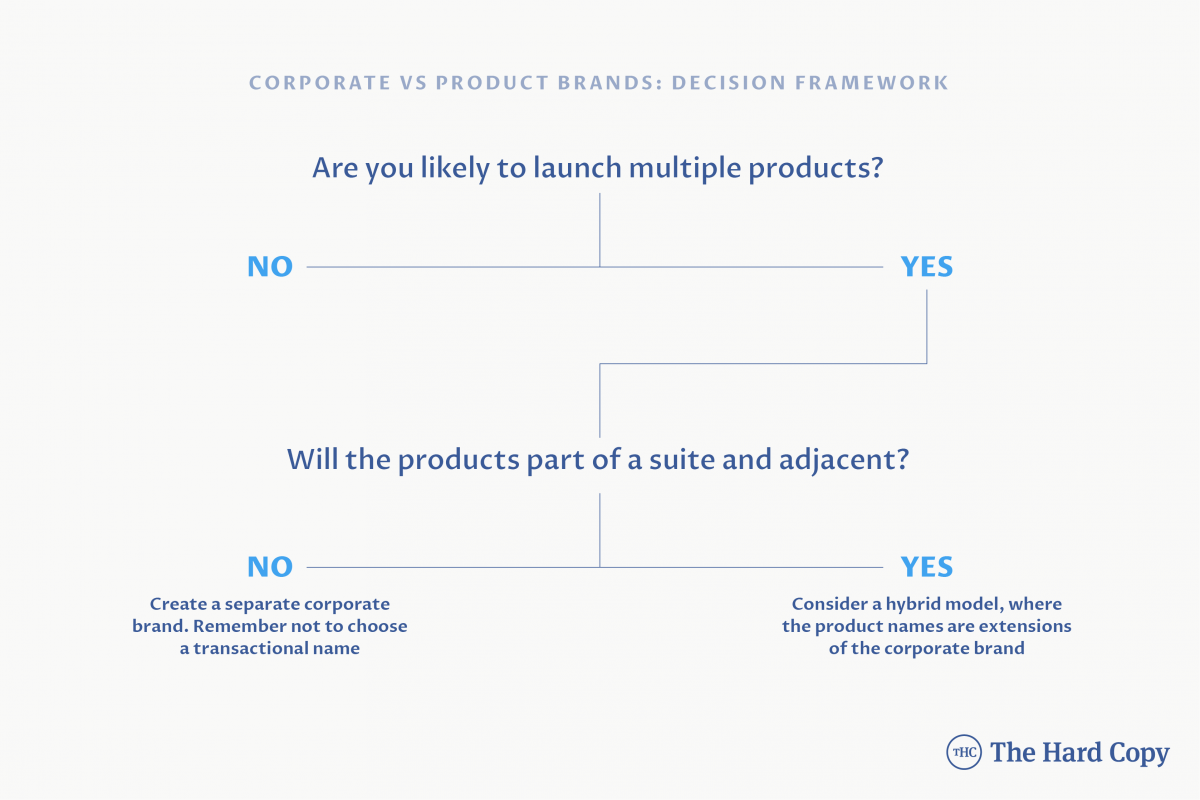 CORPORATE VS PRODUCT BRANDS: DECISION FRAMEWORK

Are you likely to launch multiple products?

NO

YES

Will the products part of a suite and adjacent?

NO

Create a separate corporate brand. Remember not to choose a transactional name

YES

Consider a hybrid model, where the product names are extensions of the corporate brand

THC The Hard Copy